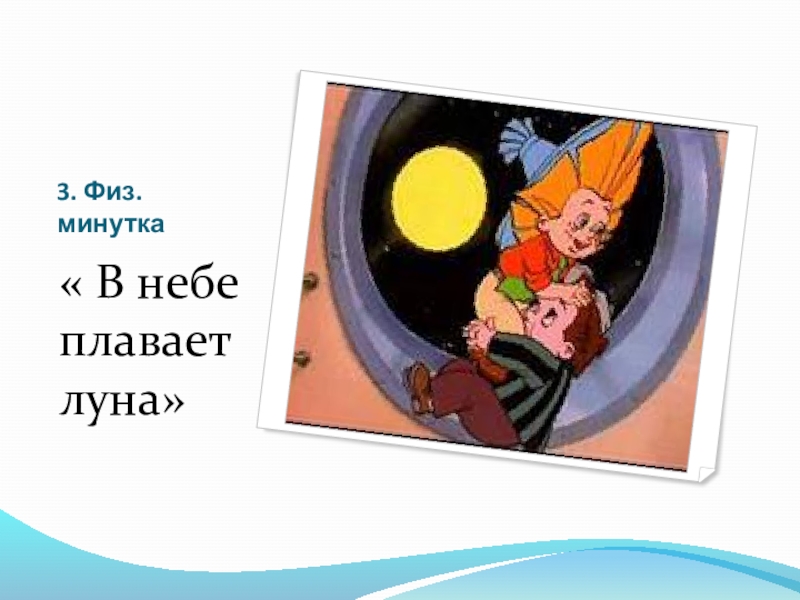 3. Физ. минутка

« В небе плавает луна»